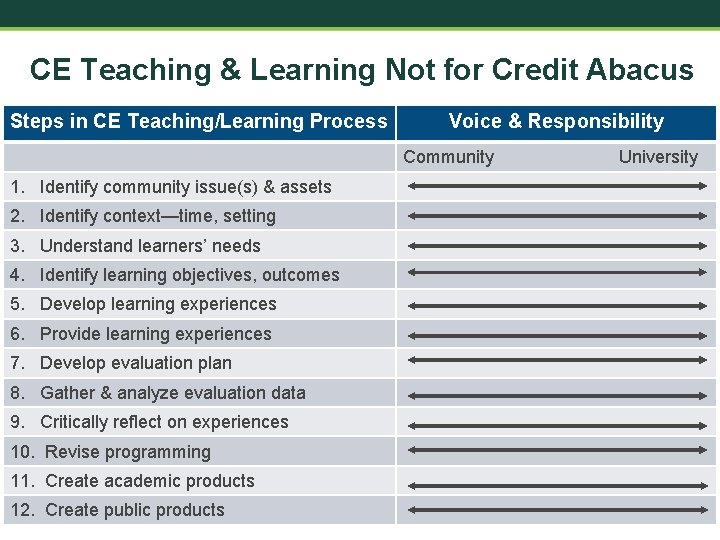 CE Teaching & Learning Not for Credit Abacus

| Steps in CE Teaching/Learning Process | Voice & Responsibility |
|---|---|
| | Community University |
| 1. Identify community issue(s) & assets | |
| 2. Identify context—time, setting | |
| 3. Understand learners' needs | |
| 4. Identify learning objectives, outcomes | |
| 5. Develop learning experiences | |
| 6. Provide learning experiences | |
| 7. Develop evaluation plan | |
| 8. Gather & analyze evaluation data | |
| 9. Critically reflect on experiences | |
| 10. Revise programming | |
| 11. Create academic products | |
| 12. Create public products | |